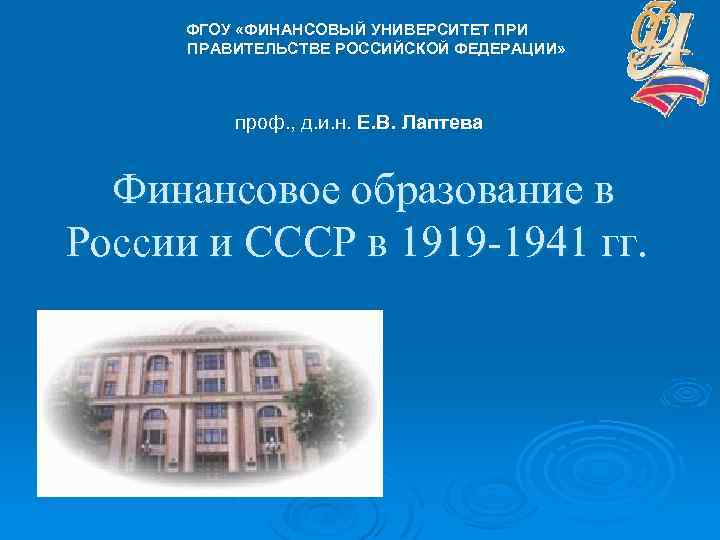 ФГОУ «ФИНАНСОВЫЙ УНИВЕРСИТЕТ ПРИ ПРАВИТЕЛЬСТВЕ РОССИЙСКОЙ ФЕДЕРАЦИИ»

ФА

проф., д.и.н. Е.В. Лаптева

Финансовое образование в России и СССР в 1919-1941 гг.